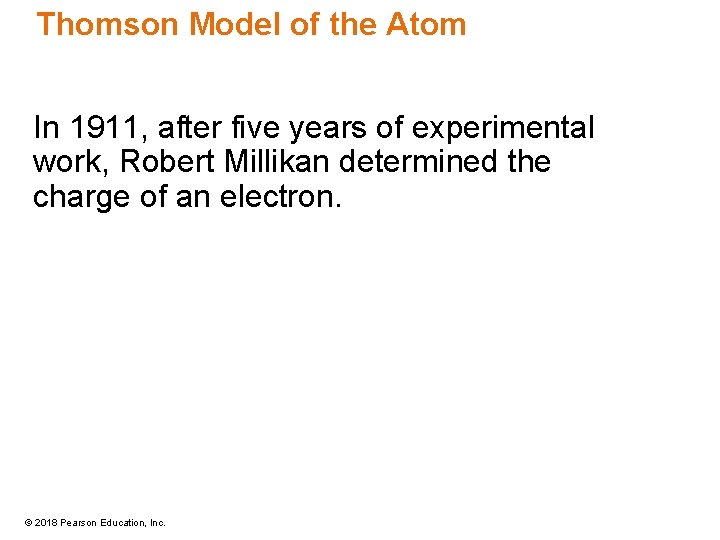 Thomson Model of the Atom

In 1911, after five years of experimental work, Robert Millikan determined the charge of an electron.

© 2018 Pearson Education, Inc.